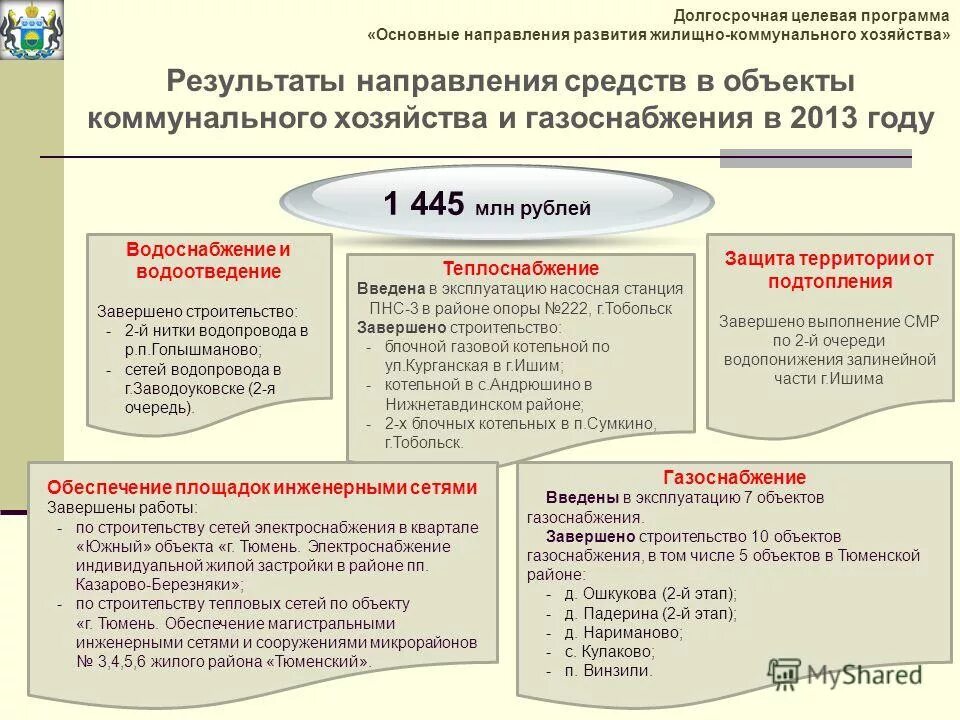 Долгосрочная целевая программа
«Основные направления развития жилищно-коммунального хозяйства»

Результаты направления средств в объекты коммунального хозяйства и газоснабжения в 2013 году

1 445 млн рублей

Водоснабжение и водоотведение

Завершено строительство:
- 2-й нитки водопровода в р.п.Голышманово;
- сетей водопровода в г.Заводоуковске (2-я очередь).

Теплоснабжение
Введена в эксплуатацию насосная станция ПНС-3 в районе опоры №222, г.Тобольск
Завершено строительство:
- блочной газовой котельной по ул.Курганская в г.Ишим;
- котельной в с.Андрюшино в Нижнетавдинском районе;
- 2-х блочных котельных в п.Сумкино, г.Тобольск.

Защита территории от подтопления

Завершено выполнение СМР по 2-й очереди водопонижения залинейной части г.Ишима

Обеспечение площадок инженерными сетями
Завершены работы:
- по строительству сетей электроснабжения в квартале «Южный» объекта «г. Тюмень. Электроснабжение индивидуальной жилой застройки в районе пп. Казарово-Березняки»;
- по строительству тепловых сетей по объекту «г. Тюмень. Обеспечение магистральными инженерными сетями и сооружениями микрорайонов № 3,4,5,6 жилого района «Тюменский».

Газоснабжение
Введены в эксплуатацию 7 объектов газоснабжения.
Завершено строительство 10 объектов газоснабжения, в том числе 5 объектов в Тюменской районе:
- д. Ошкукова (2-й этап);
- д. Падерина (2-й этап);
- д. Нариманово;
- с. Кулаково;
- п. Винзили.

MyShared